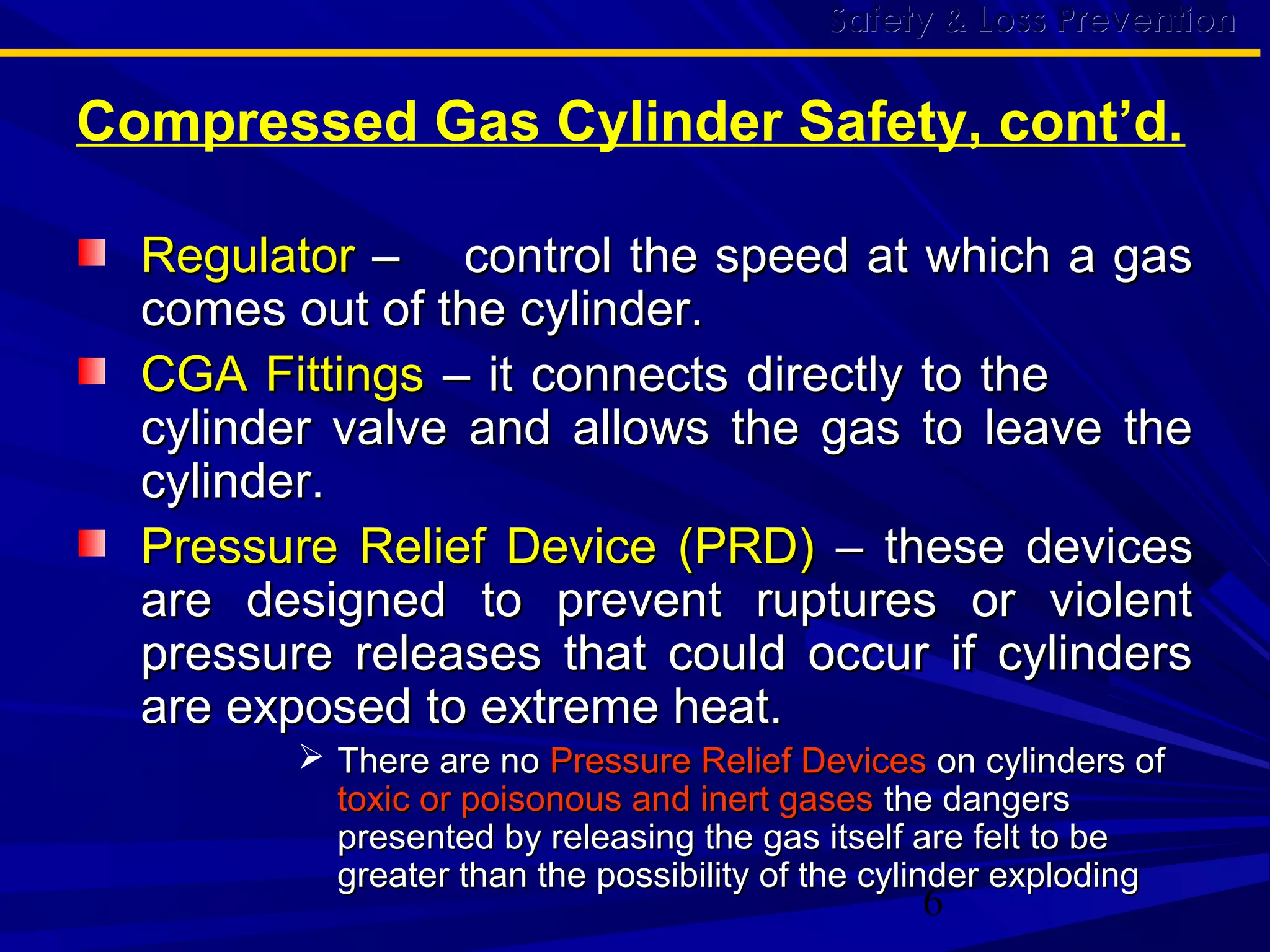 Safety & Loss Prevention

Compressed Gas Cylinder Safety, cont'd.

Regulator – control the speed at which a gas comes out of the cylinder.

CGA Fittings – it connects directly to the cylinder valve and allows the gas to leave the cylinder.

Pressure Relief Device (PRD) – these devices are designed to prevent ruptures or violent pressure releases that could occur if cylinders are exposed to extreme heat.

There are no Pressure Relief Devices on cylinders of toxic or poisonous and inert gases the dangers presented by releasing the gas itself are felt to be greater than the possibility of the cylinder exploding

6